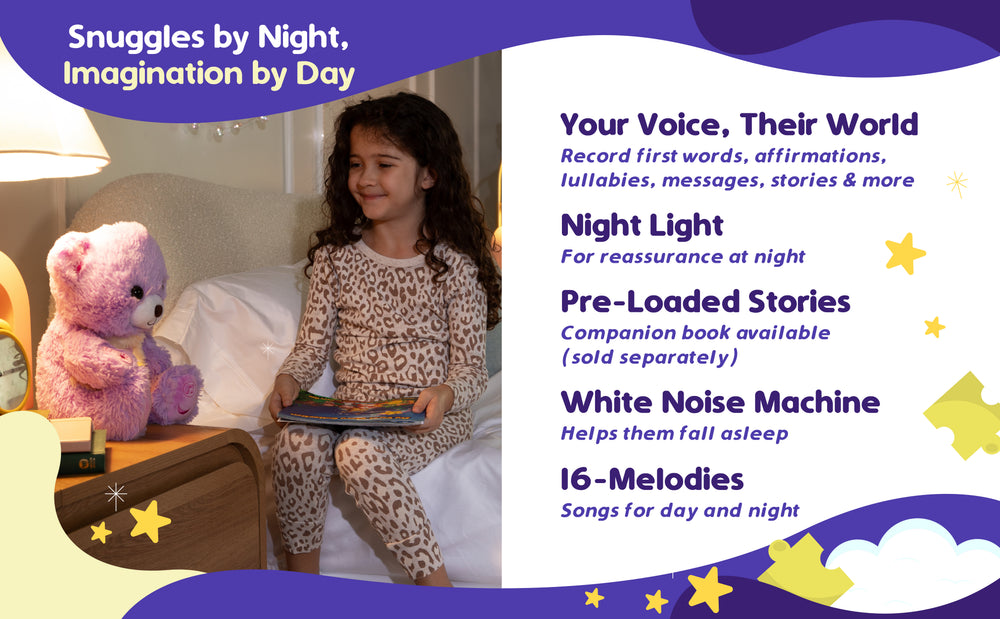 Snuggles by Night,
Imagination by Day

Your Voice, Their World
Record first words, affirmations, lullabies, messages, stories & more

Night Light
For reassurance at night

Pre-Loaded Stories
Companion book available (sold separately)

White Noise Machine
Helps them fall asleep

16-Melodies
Songs for day and night